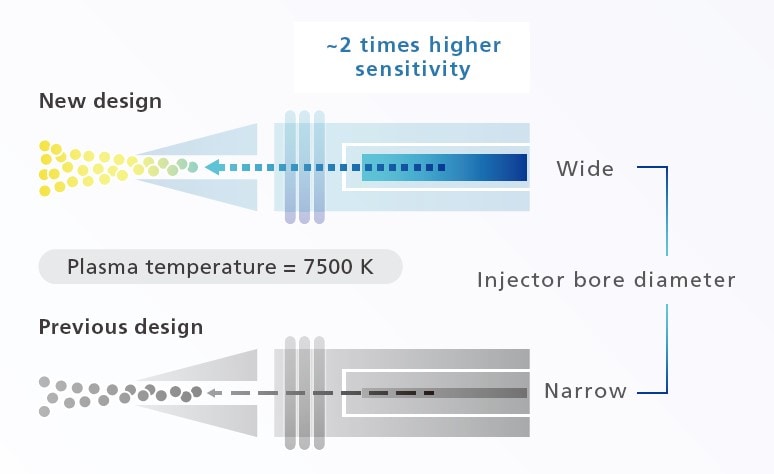 ~2 times higher sensitivity

New design

Wide

Plasma temperature = 7500 K

Injector bore diameter

Previous design

Narrow